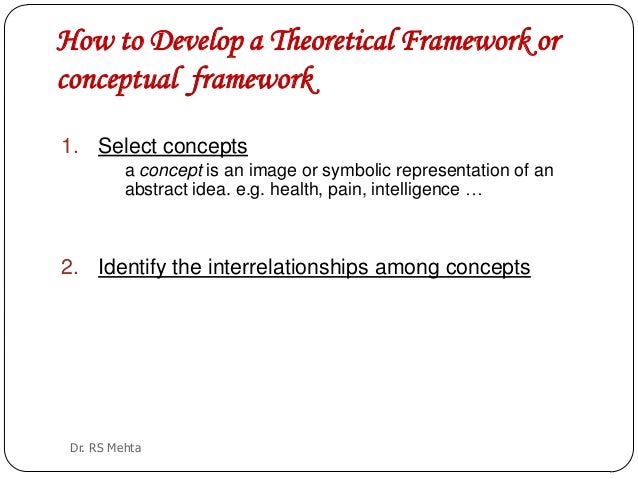 How to Develop a Theoretical Framework or conceptual framework

1. Select concepts
a concept is an image or symbolic representation of an abstract idea. e.g. health, pain, intelligence …

2. Identify the interrelationships among concepts

Dr. RS Mehta